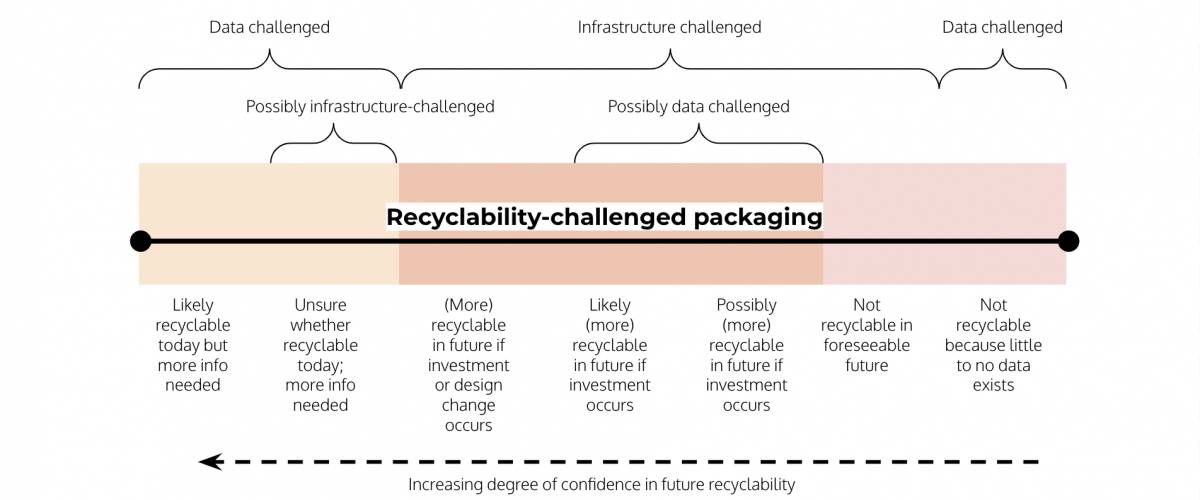 Data challenged

Infrastructure challenged

Data challenged

Possibly infrastructure-challenged

Possibly data challenged

Recyclability-challenged packaging

Likely recyclable today but more info needed

Unsure whether recyclable today; more info needed

(More) recyclable in future if investment or design change occurs

Likely (more) recyclable in future if investment occurs

Possibly (more) recyclable in future if investment occurs

Not recyclable in foreseeable future

Not recyclable because little to no data exists

Increasing degree of confidence in future recyclability